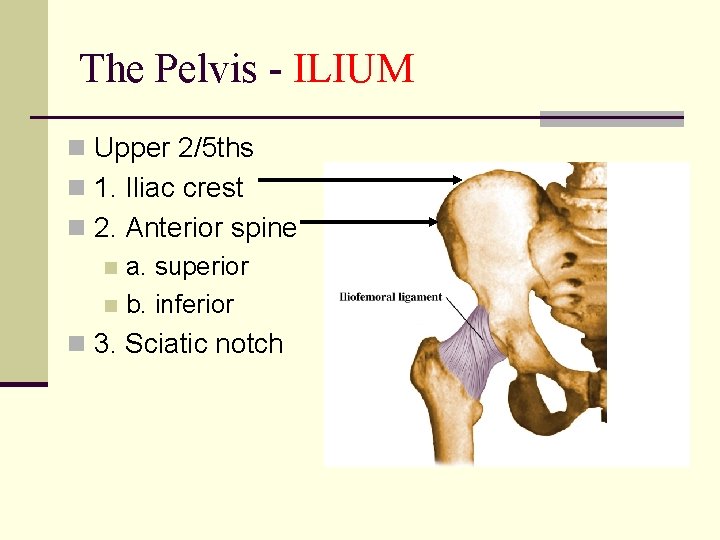 The Pelvis - ILIUM

Upper 2/5ths
1. Iliac crest
2. Anterior spine
a. superior
b. inferior
3. Sciatic notch

Iliofemoral ligament